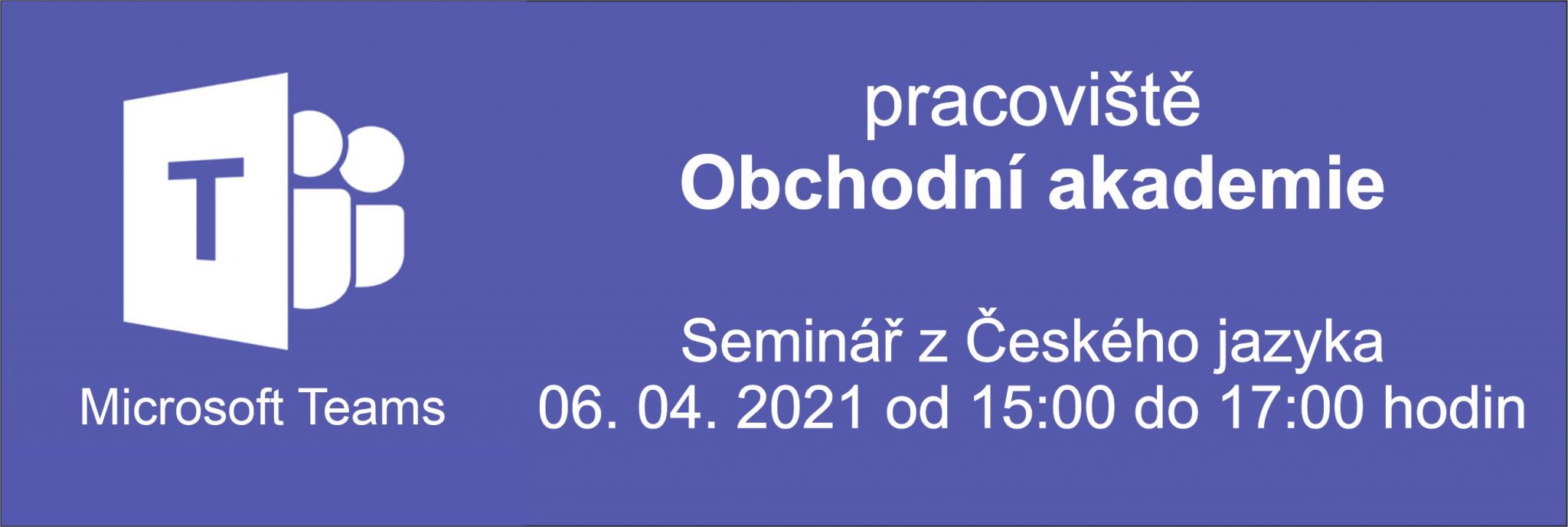 T

Microsoft Teams

pracoviště
Obchodní akademie

Seminář z Českého jazyka
06. 04. 2021 od 15:00 do 17:00 hodin